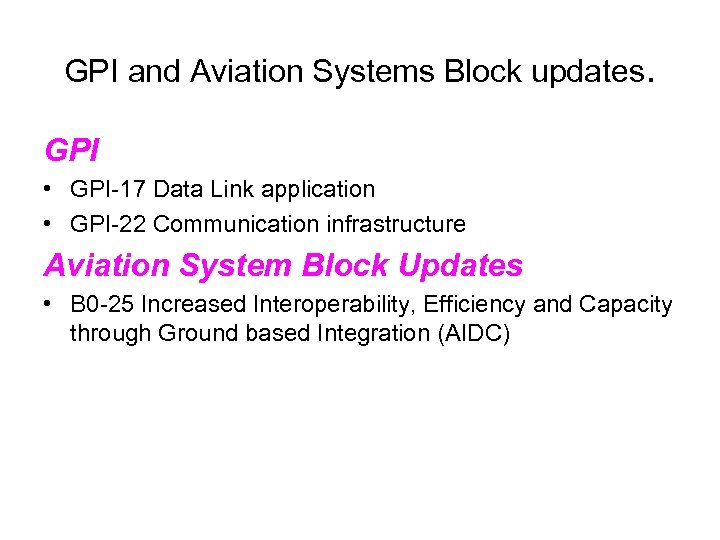 GPI and Aviation Systems Block updates.

GPI

• GPI-17 Data Link application
• GPI-22 Communication infrastructure

Aviation System Block Updates

• B0-25 Increased Interoperability, Efficiency and Capacity through Ground based Integration (AIDC)